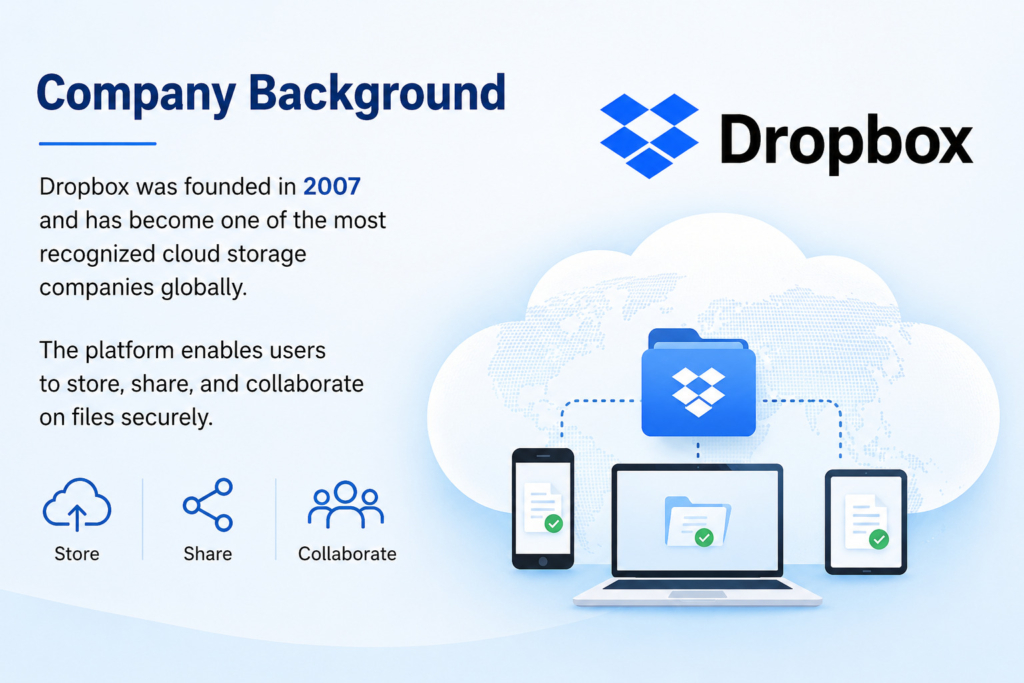 Company Background

Dropbox was founded in 2007 and has become one of the most recognized cloud storage companies globally.

The platform enables users to store, share, and collaborate on files securely.

Store

Share

Collaborate

Dropbox